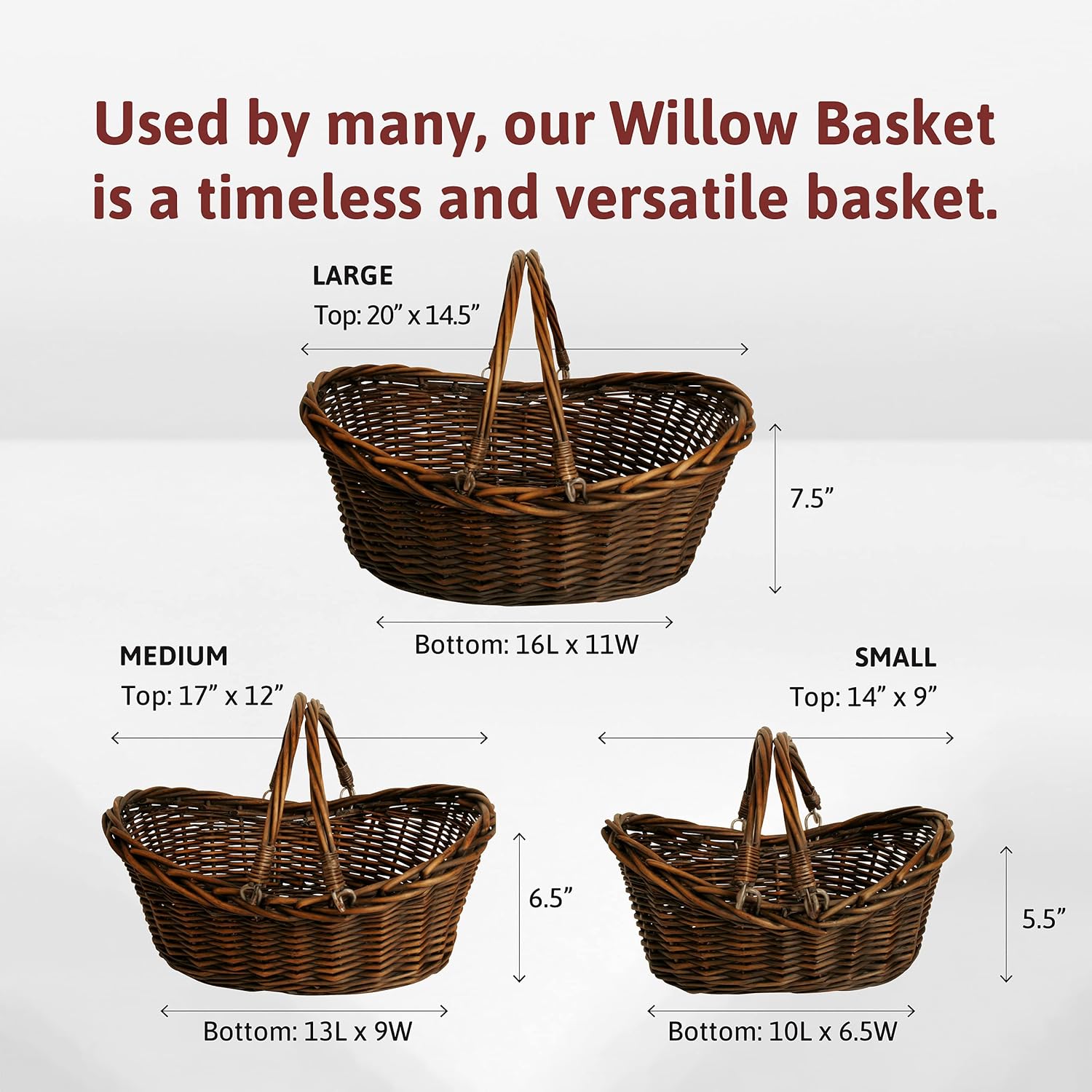 Used by many, our Willow Basket is a timeless and versatile basket.

LARGE
Top: 20” x 14.5”

7.5”

Bottom: 16L x 11W

MEDIUM
Top: 17” x 12”

6.5”

Bottom: 13L x 9W

SMALL
Top: 14” x 9”

5.5”

Bottom: 10L x 6.5W